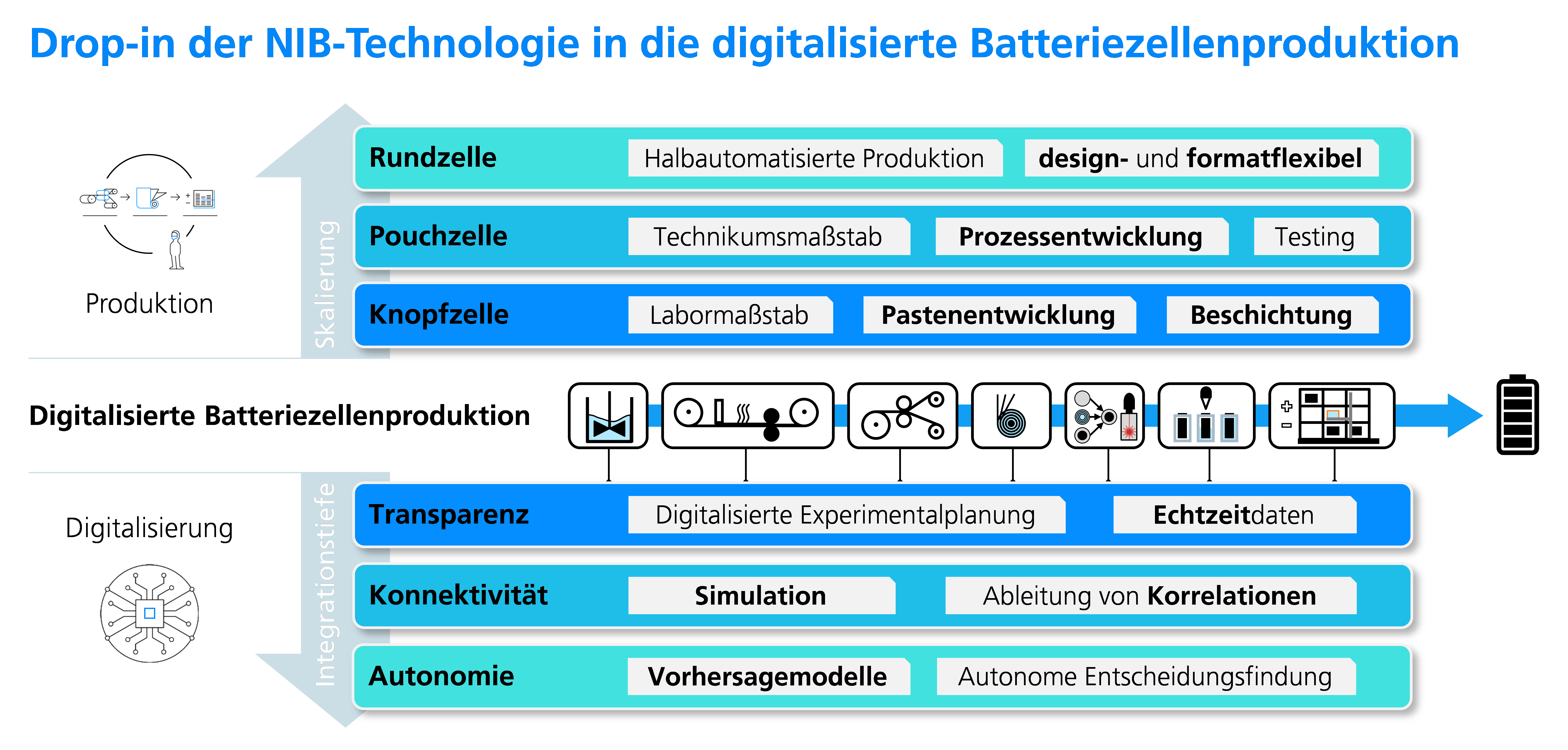 Drop-in der NIB-Technologie in die digitalisierte Batteriezellenproduktion

Produktion

Skalierung

Rundzelle
Halbautomatisierte Produktion
design- und formatflexibel

Pouchzelle
Technikumsmaßstab
Prozessentwicklung
Testing

Knopfzelle
Labormaßstab
Pastenentwicklung
Beschichtung

Digitalisierte Batteriezellenproduktion

Digitalisierung

Integrationstiefe

Transparenz
Digitalisierte Experimentalplanung
Echtzeitdaten

Konnektivität
Simulation
Ableitung von Korrelationen

Autonomie
Vorhersagemodelle
Autonome Entscheidungsfindung